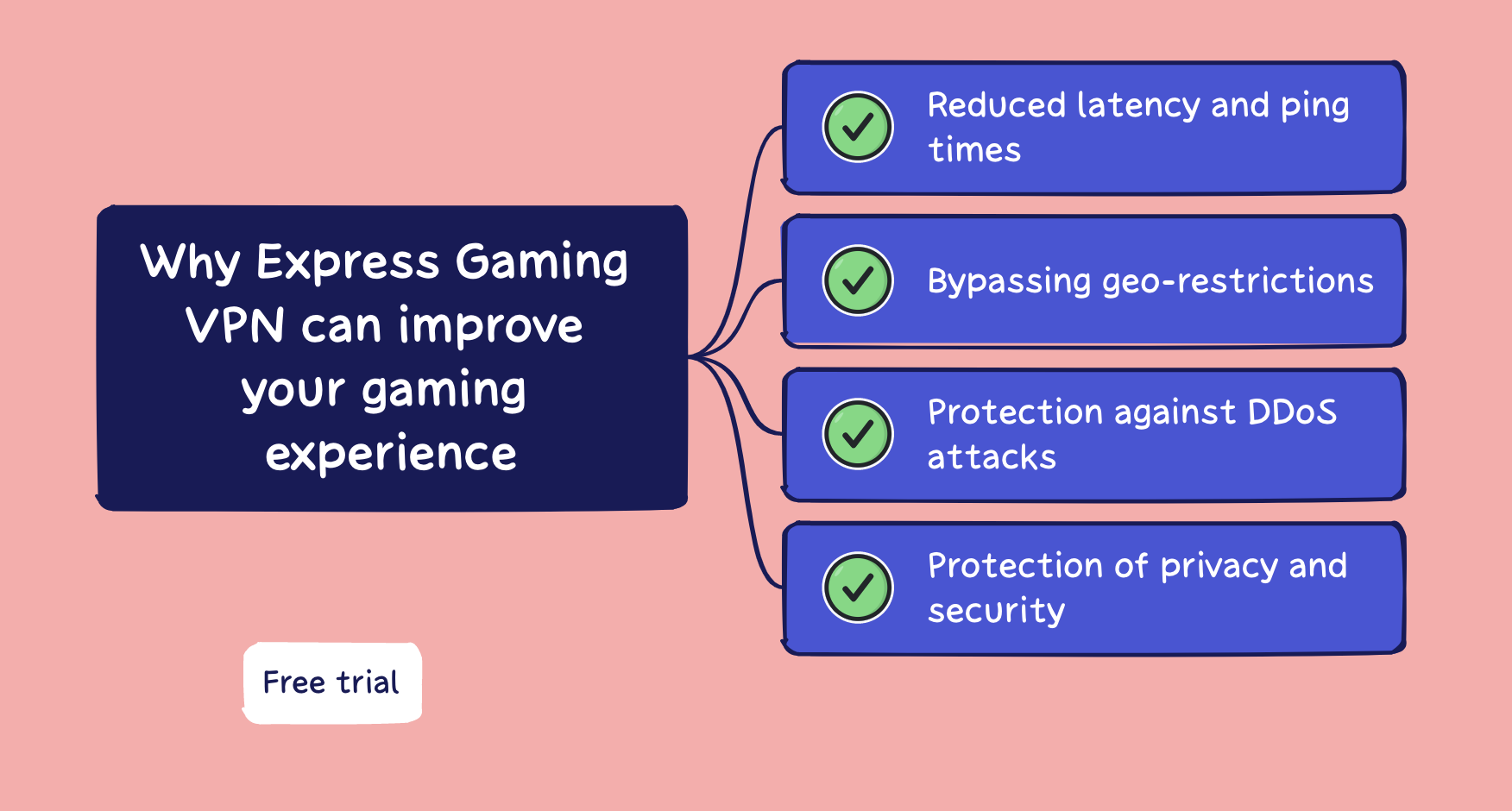 Why Express Gaming VPN can improve your gaming experience

Reduced latency and ping times

Bypassing geo-restrictions

Protection against DDoS attacks

Protection of privacy and security

Free trial